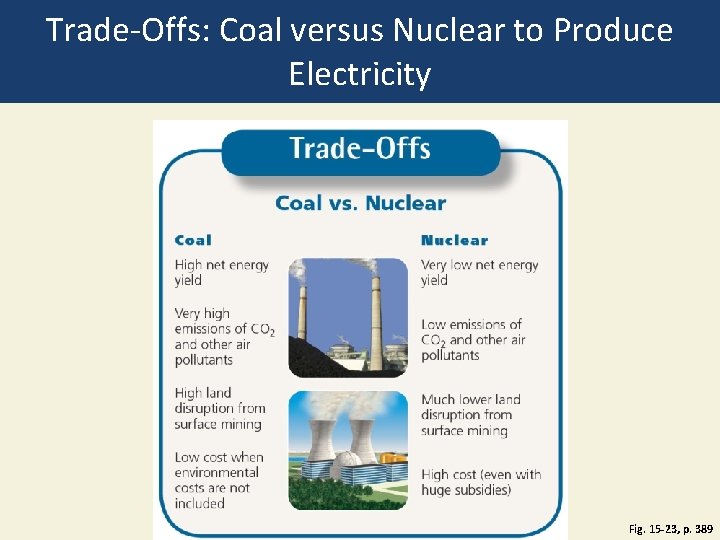 Trade-Offs: Coal versus Nuclear to Produce Electricity

Trade-Offs

Coal vs. Nuclear

Coal

High net energy yield

Very high emissions of $CO_2$ and other air pollutants

High land disruption from surface mining

Low cost when environmental costs are not included

Nuclear

Very low net energy yield

Low emissions of $CO_2$ and other air pollutants

Much lower land disruption from surface mining

High cost (even with huge subsidies)

Fig. 15-23, p. 389